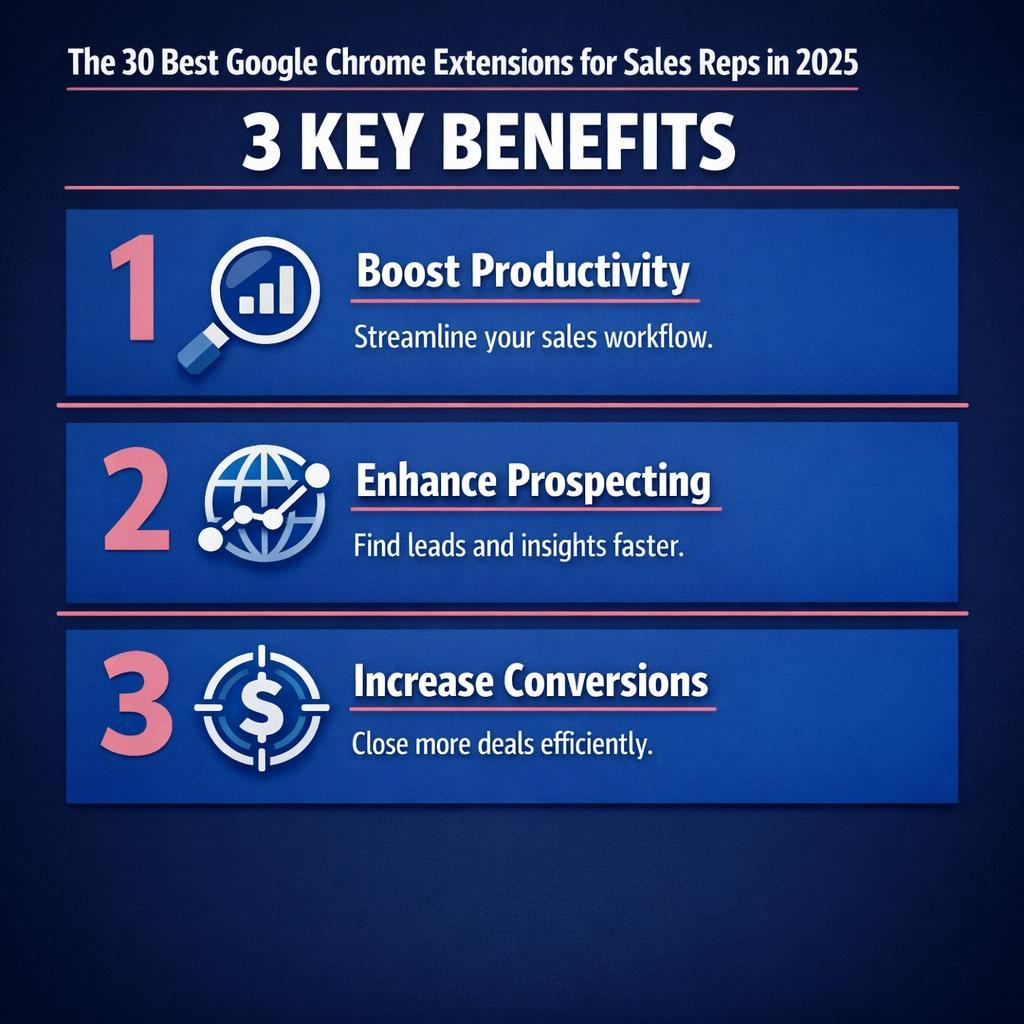 The 30 Best Google Chrome Extensions for Sales Reps in 2025

3 KEY BENEFITS

1 Boost Productivity

Streamline your sales workflow.

2 Enhance Prospecting

Find leads and insights faster.

3 $ Increase Conversions

Close more deals efficiently.